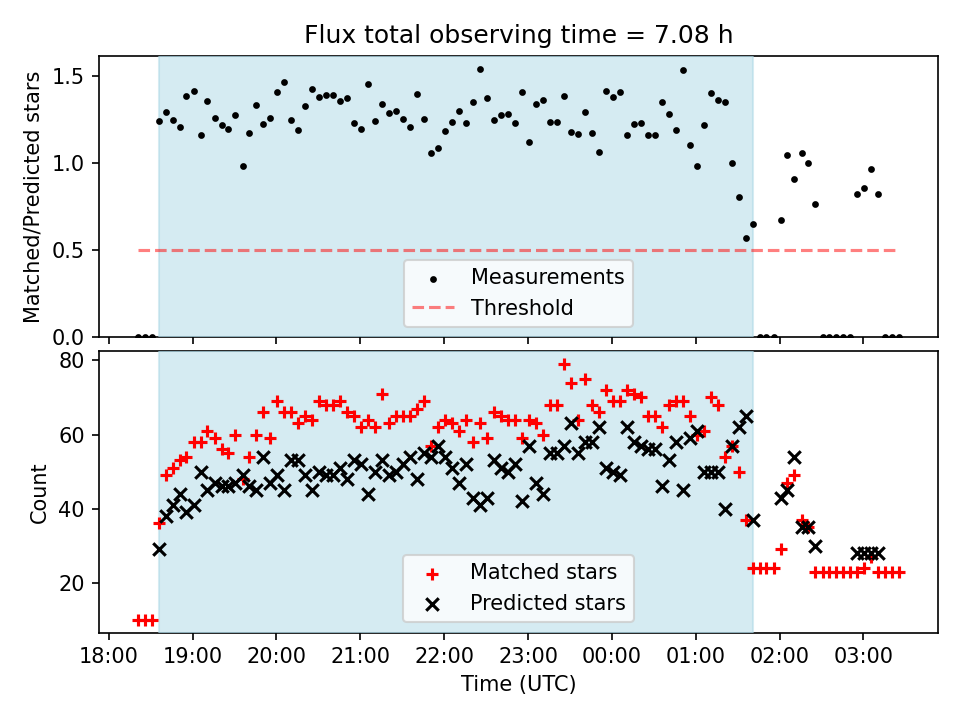 Flux total observing time = 7.08 h

Matched/Predicted stars

1.5
1.0
0.5
0.0

Measurements
Threshold

Count

80
60
40
20

Matched stars
Predicted stars

18:00 19:00 20:00 21:00 22:00 23:00 00:00 01:00 02:00 03:00

Time (UTC)